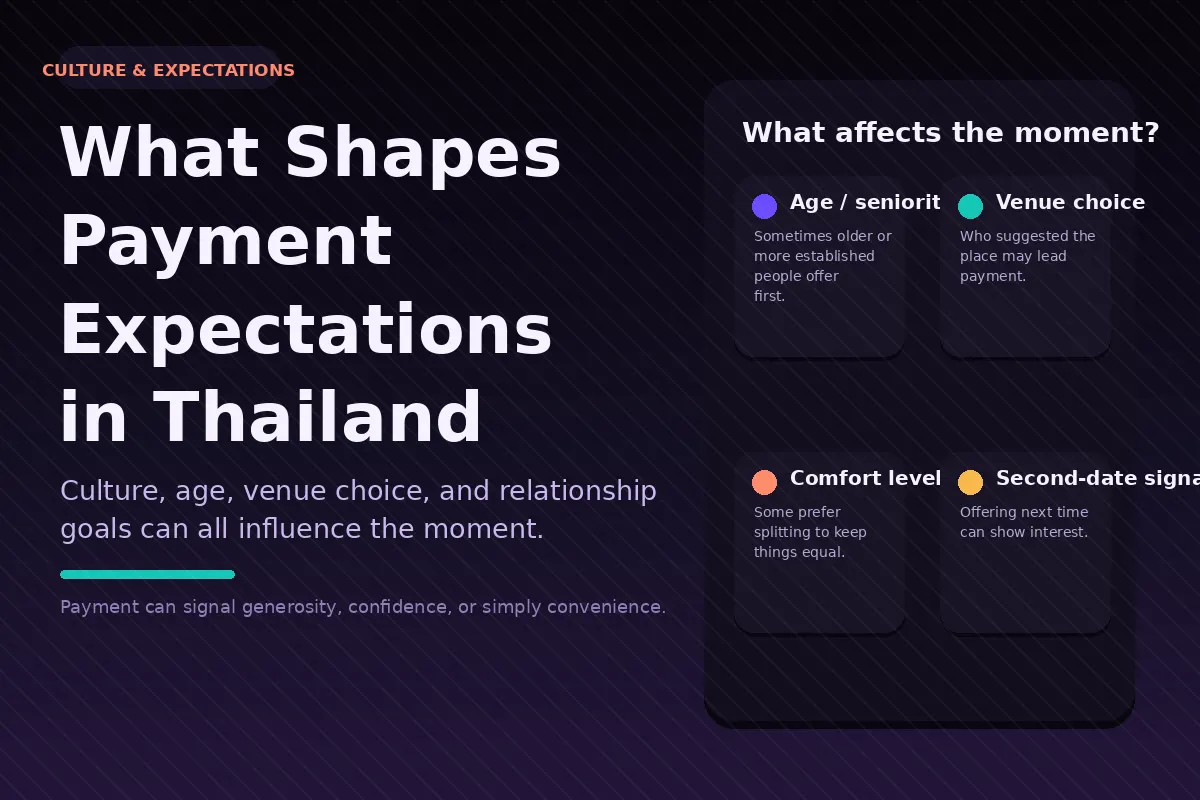 CULTURE & EXPECTATIONS

What Shapes Payment Expectations in Thailand

Culture, age, venue choice, and relationship goals can all influence the moment.

Payment can signal generosity, confidence, or simply convenience.

What affects the moment?

Age / seniorit

Sometimes older or more established people offer first.

Venue choice

Who suggested the place may lead payment.

Comfort level

Some prefer splitting to keep things equal.

Second-date signa

Offering next time can show interest.